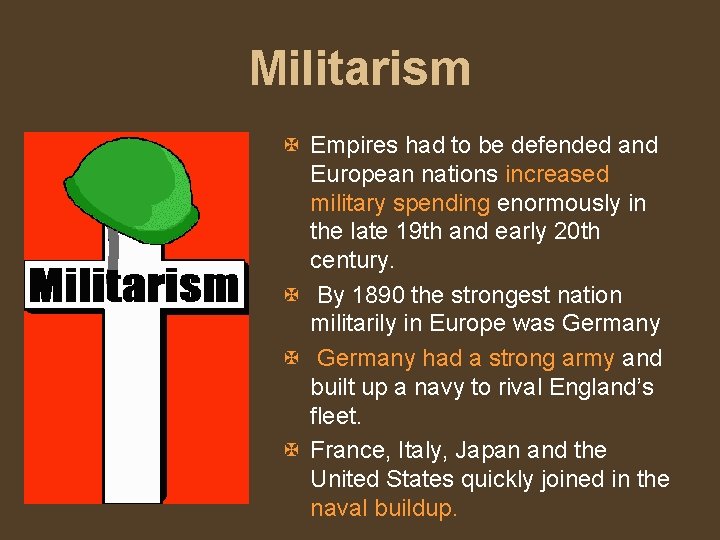 Militarism

Militarism

Empires had to be defended and European nations increased military spending enormously in the late 19th and early 20th century.

By 1890 the strongest nation militarily in Europe was Germany

Germany had a strong army and built up a navy to rival England's fleet.

France, Italy, Japan and the United States quickly joined in the naval buildup.